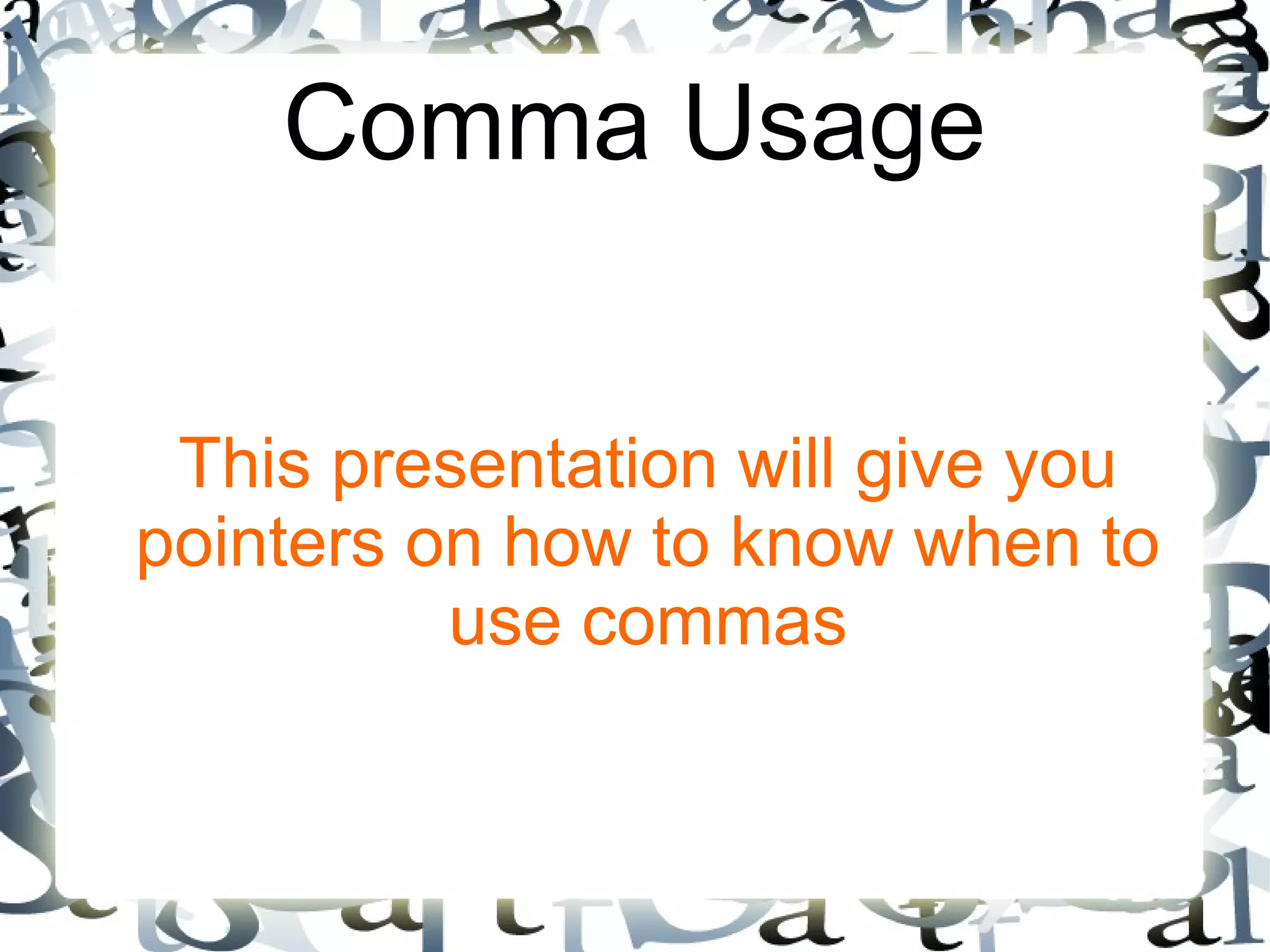 Comma Usage

This presentation will give you pointers on how to know when to use commas